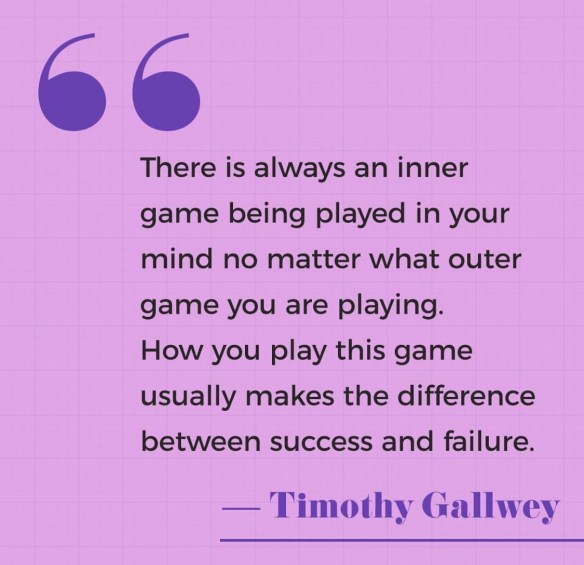 “

There is always an inner game being played in your mind no matter what outer game you are playing. How you play this game usually makes the difference between success and failure.

— Timothy Gallwey